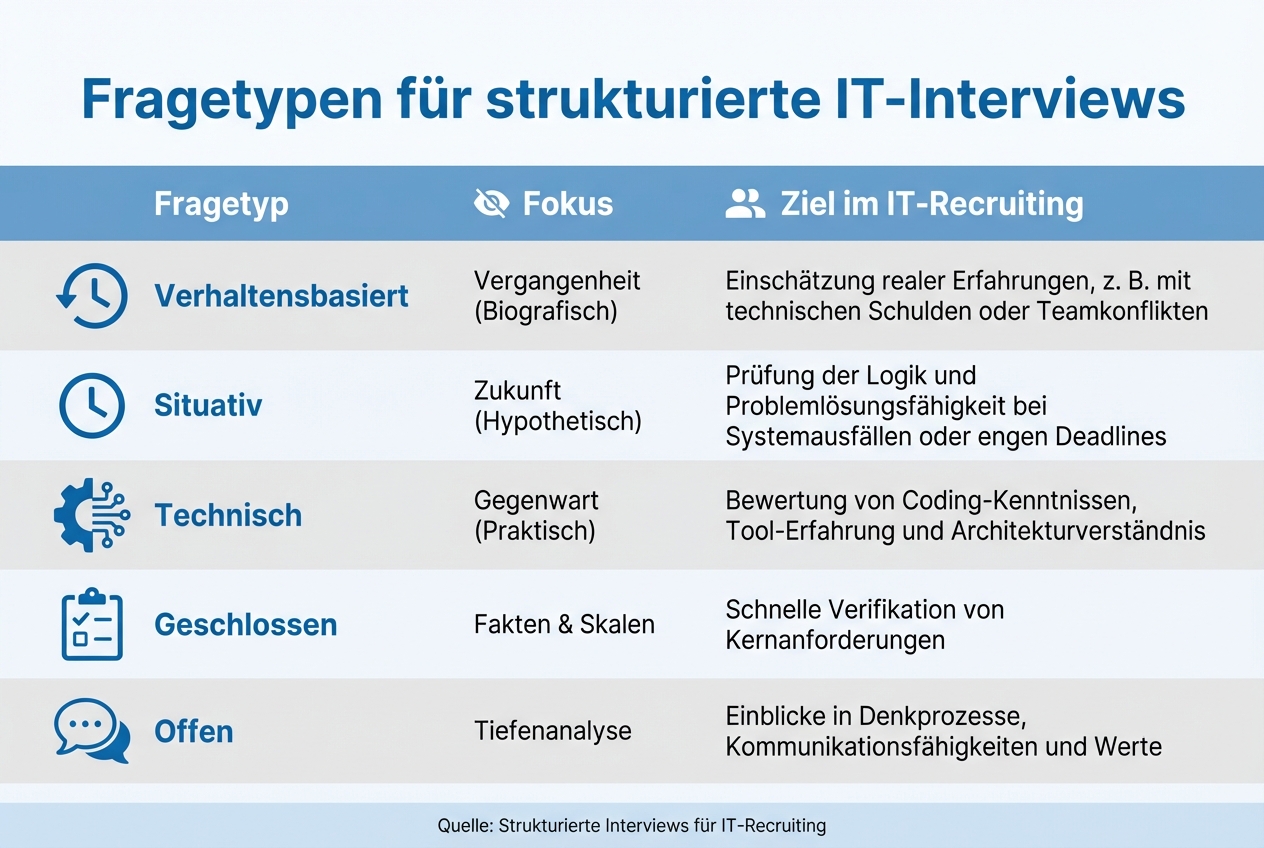 Fragetypen für strukturierte IT-Interviews

| Fragetyp | Fokus | Ziel im IT-Recruiting |
|---|---|---|
| Verhaltensbasiert | Vergangenheit (Biografisch) | Einschätzung realer Erfahrungen, z. B. mit technischen Schulden oder Teamkonflikten |
| Situativ | Zukunft (Hypothetisch) | Prüfung der Logik und Problemlösungsfähigkeit bei Systemausfällen oder engen Deadlines |
| Technisch | Gegenwart (Praktisch) | Bewertung von Coding-Kenntnissen, Tool-Erfahrung und Architekturverständnis |
| Geschlossen | Fakten & Skalen | Schnelle Verifikation von Kernanforderungen |
| Offen | Tiefenanalyse | Einblicke in Denkprozesse, Kommunikationsfähigkeiten und Werte |

Quelle: Strukturierte Interviews für IT-Recruiting